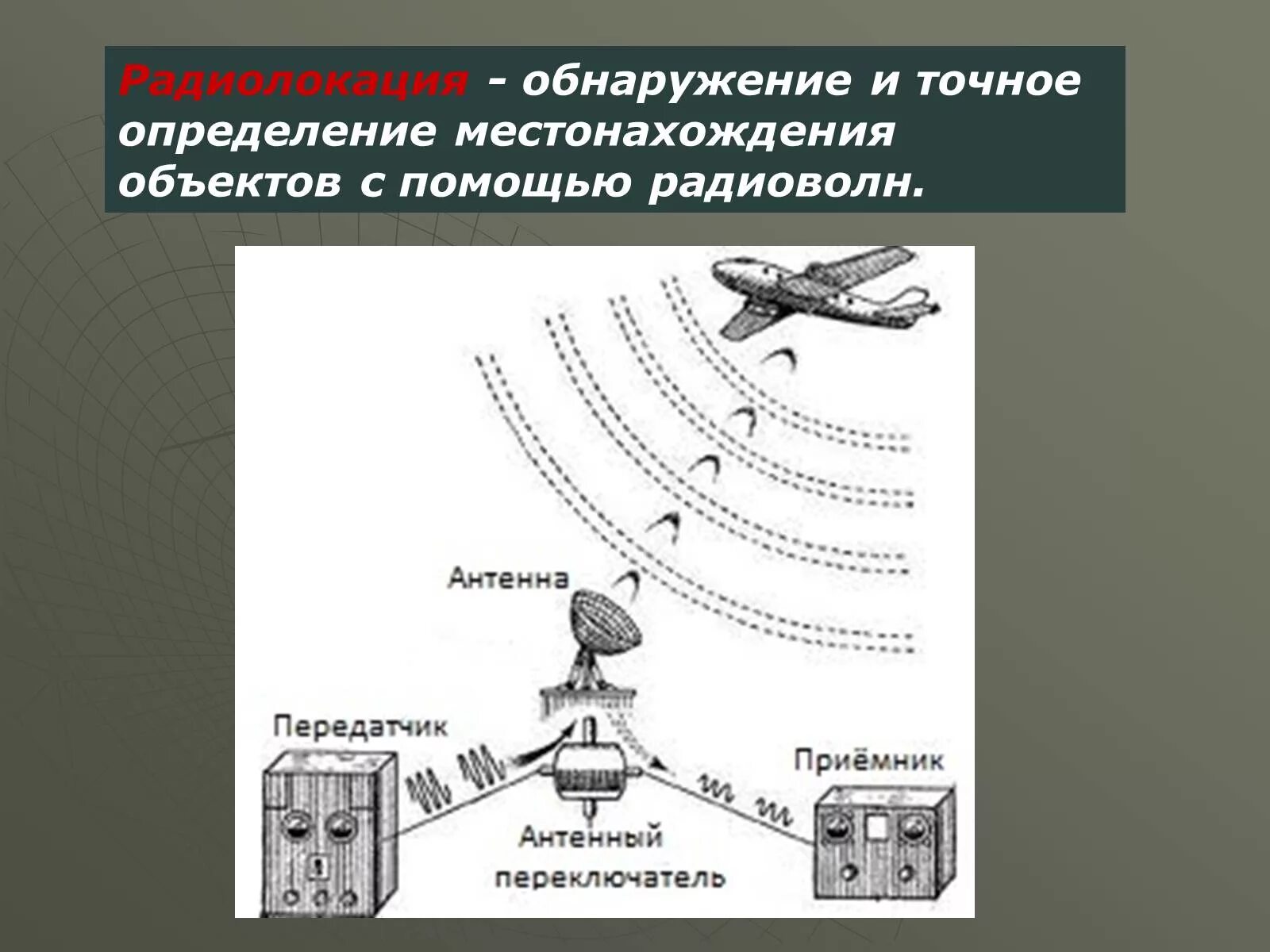 Радиолокация - обнаружение и точное определение местонахождения объектов с помощью радиоволн.

Антенна

Передатчик

Приёмник

Антенный переключатель